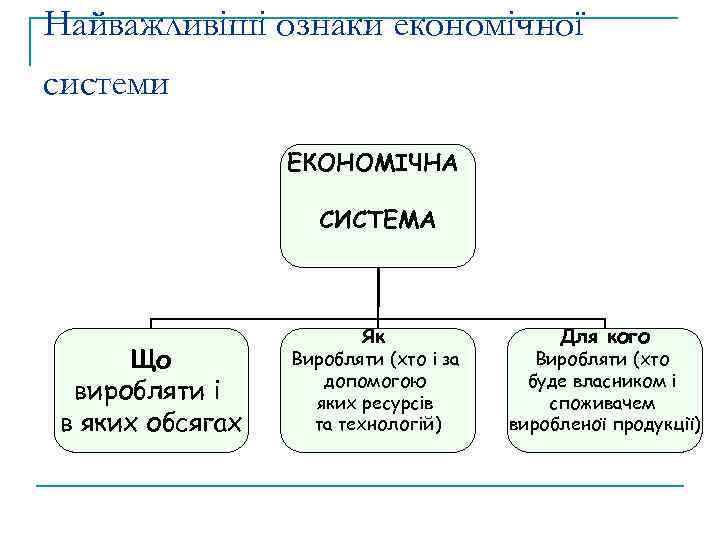 Найважливіші ознаки економічної системи

ЕКОНОМІЧНА

СИСТЕМА

Що виробляти і в яких обсягах

Як
Виробляти (хто і за допомогою яких ресурсів та технологій)

Для кого
Виробляти (хто буде власником і споживачем виробленої продукції)